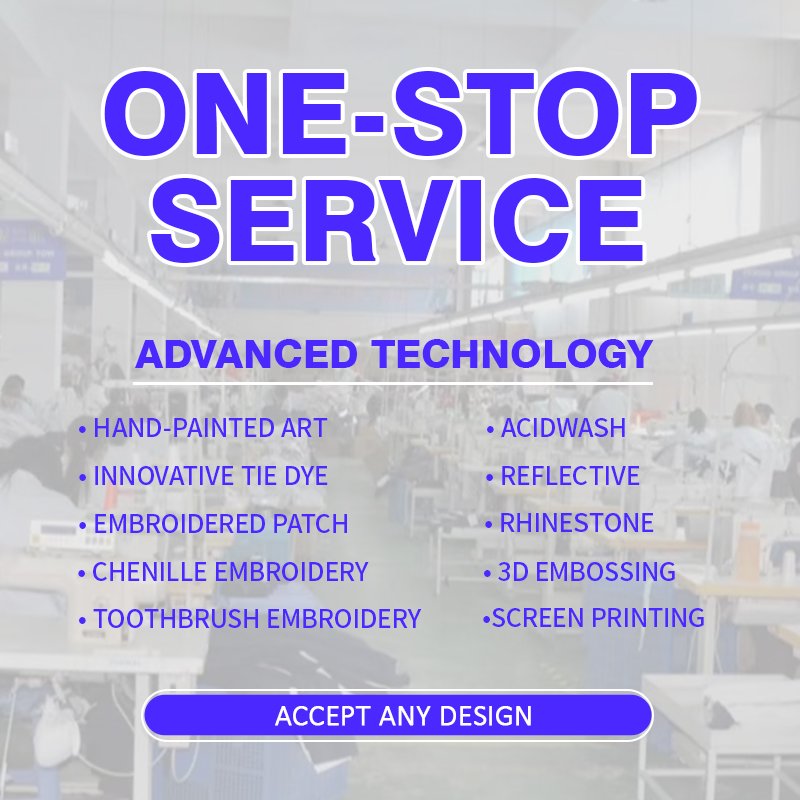 ONE-STOP SERVICE

ADVANCED TECHNOLOGY

• HAND-PAINTED ART
• INNOVATIVE TIE DYE
• EMBROIDERED PATCH
• CHENILLE EMBROIDERY
• TOOTHBRUSH EMBROIDERY

• ACIDWASH
• REFLECTIVE
• RHINESTONE
• 3D EMBOSSING
•SCREEN PRINTING

ACCEPT ANY DESIGN